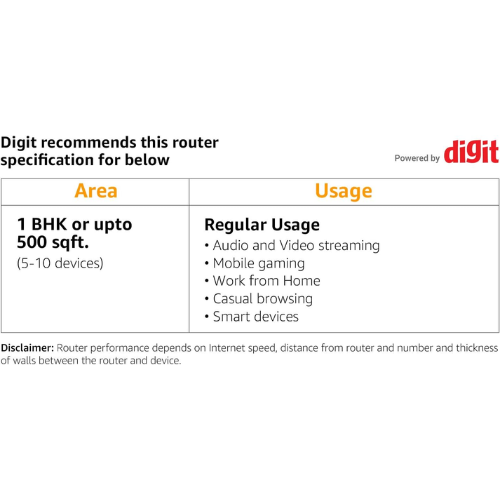 Digit recommends this router specification for below

Powered by digit

| Area | Usage |
|---|---|
| 1 BHK or upto 500 sqft. (5-10 devices) | Regular Usage • Audio and Video streaming • Mobile gaming • Work from Home • Casual browsing • Smart devices |

Disclaimer: Router performance depends on Internet speed, distance from router and number and thickness of walls between the router and device.